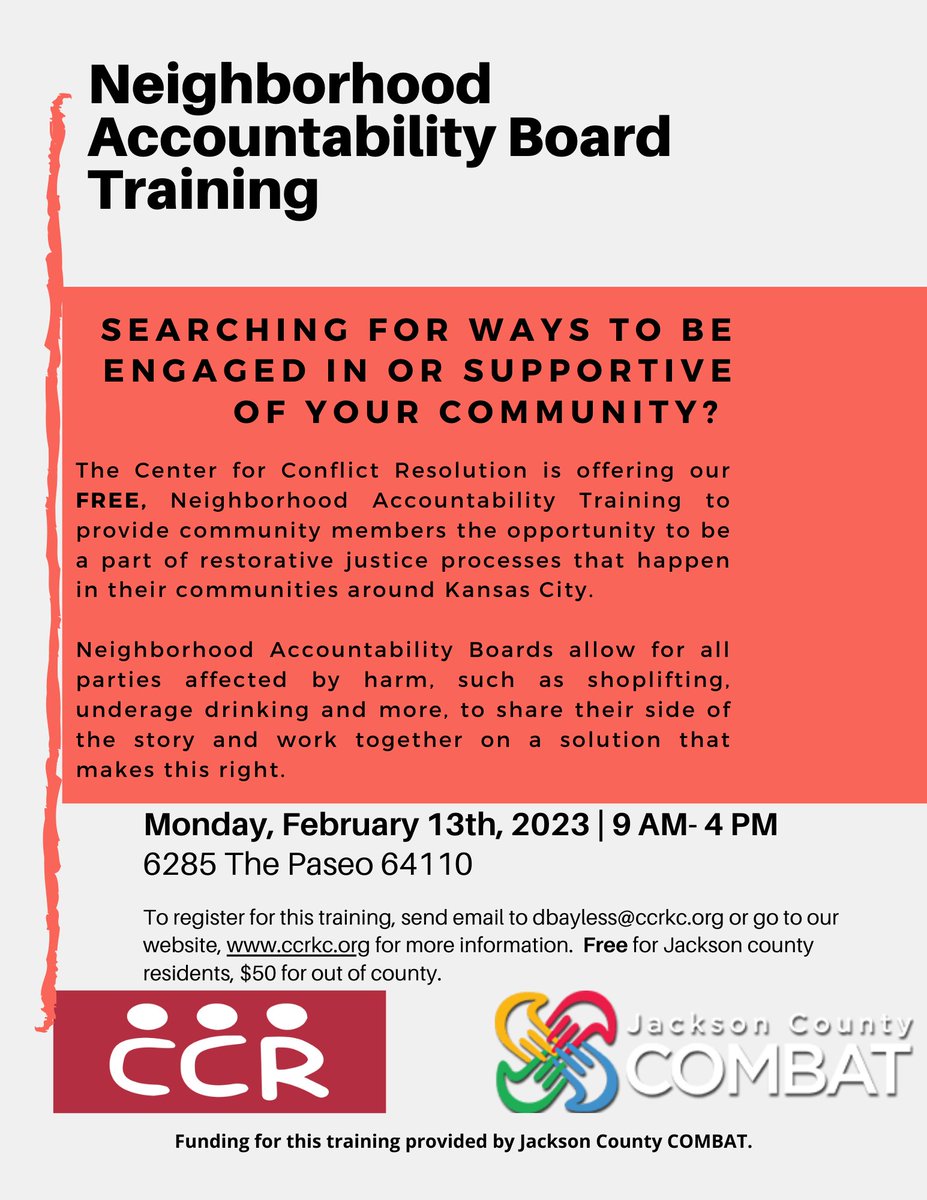 Neighborhood Accountability Board Training

SEARCHING FOR WAYS TO BE ENGAGED IN OR SUPPORTIVE OF YOUR COMMUNITY?

The Center for Conflict Resolution is offering our FREE, Neighborhood Accountability Training to provide community members the opportunity to be a part of restorative justice processes that happen in their communities around Kansas City.

Neighborhood Accountability Boards allow for all parties affected by harm, such as shoplifting, underage drinking and more, to share their side of the story and work together on a solution that makes this right.

Monday, February 13th, 2023 | 9 AM- 4 PM
6285 The Paseo 64110

To register for this training, send email to dbayless@ccrkc.org or go to our website, www.ccrkc.org for more information. Free for Jackson county residents, $50 for out of county.

CCR

Jackson County COMBAT

Funding for this training provided by Jackson County COMBAT.